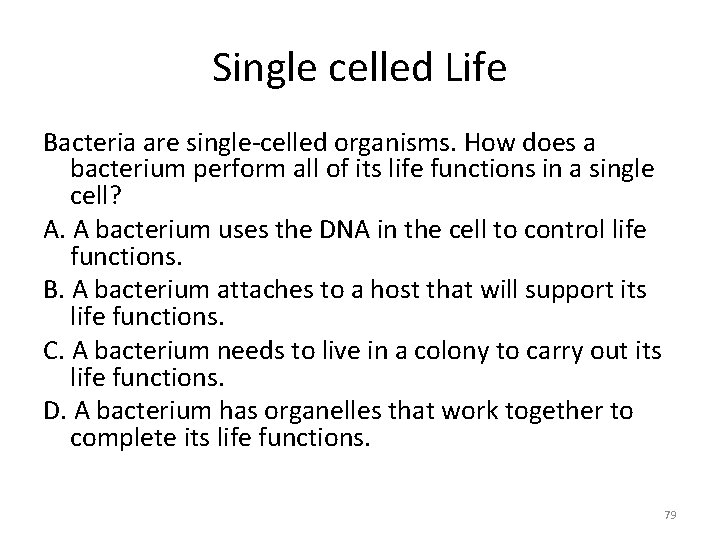 Single celled Life

Bacteria are single-celled organisms. How does a bacterium perform all of its life functions in a single cell?

A. A bacterium uses the DNA in the cell to control life functions.

B. A bacterium attaches to a host that will support its life functions.

C. A bacterium needs to live in a colony to carry out its life functions.

D. A bacterium has organelles that work together to complete its life functions.

79